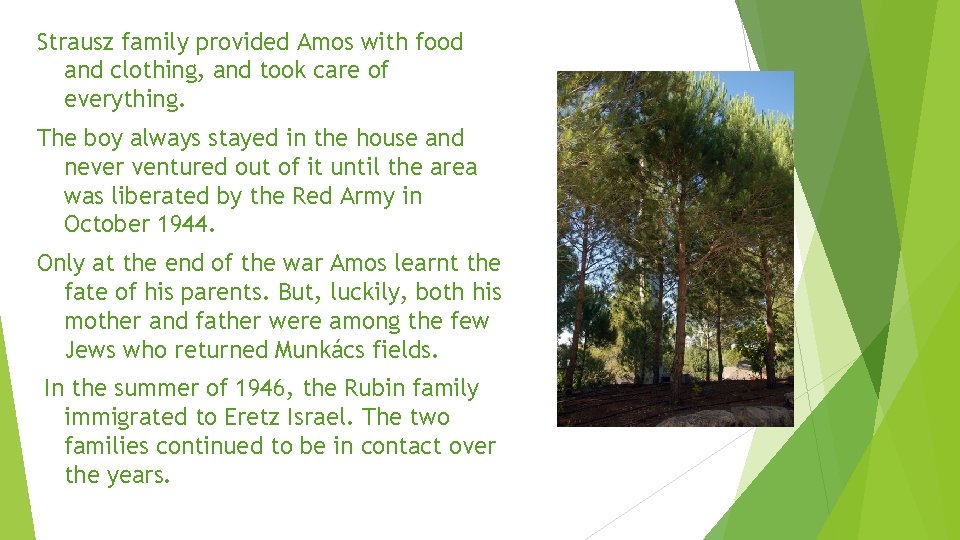 Strausz family provided Amos with food and clothing, and took care of everything.

The boy always stayed in the house and never ventured out of it until the area was liberated by the Red Army in October 1944.

Only at the end of the war Amos learnt the fate of his parents. But, luckily, both his mother and father were among the few Jews who returned Munkács fields.

In the summer of 1946, the Rubin family immigrated to Eretz Israel. The two families continued to be in contact over the years.